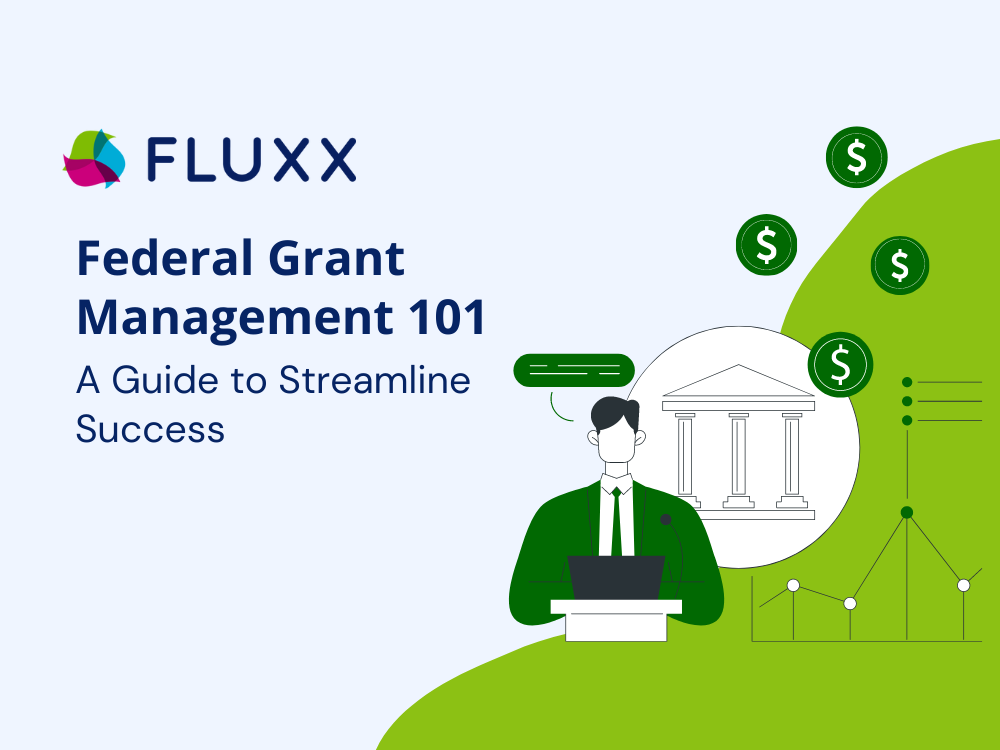 FLUXX

Federal Grant Management 101

A Guide to Streamline Success

$

$

$

$